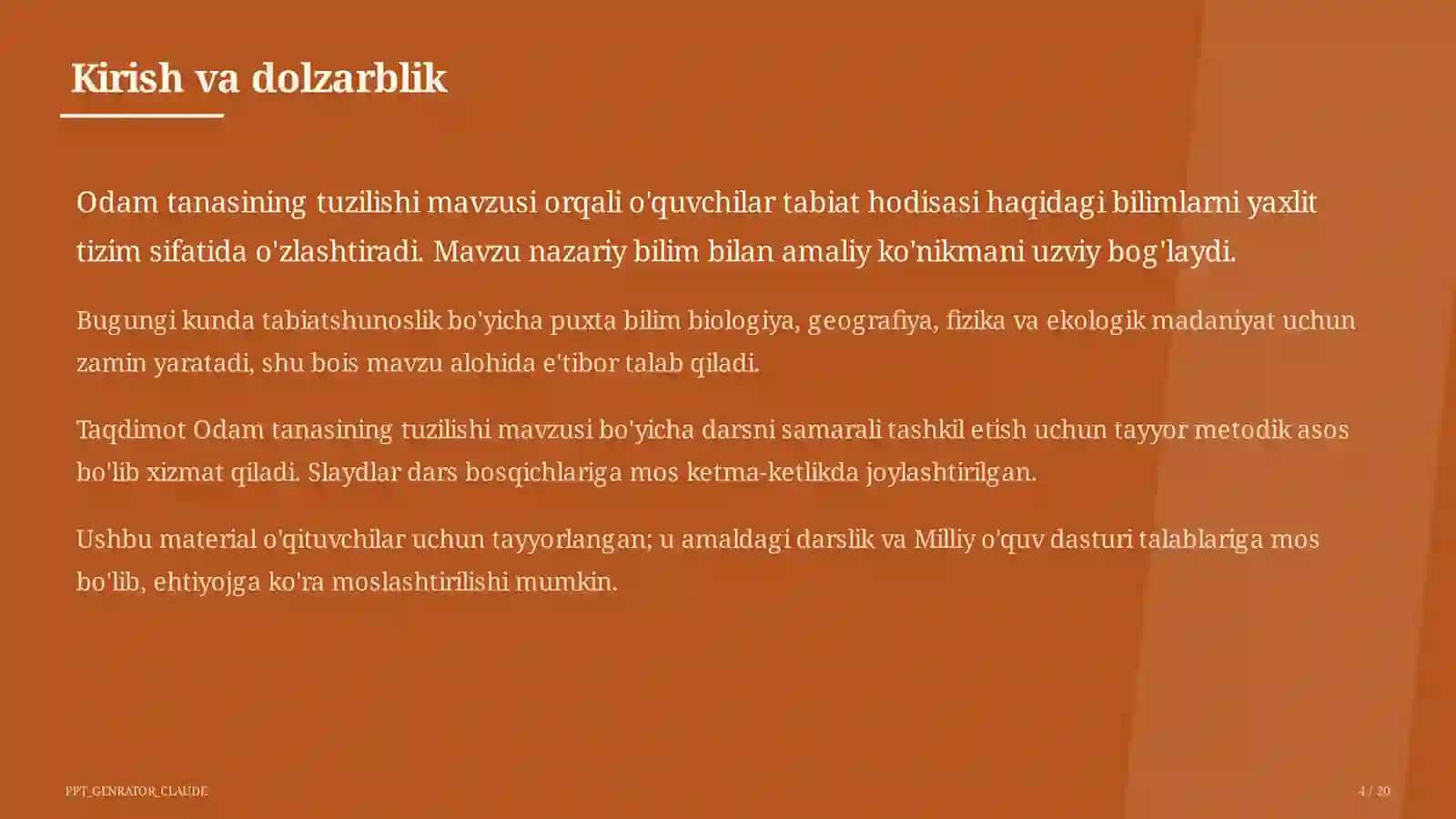 Kirish va dolzarblik

Odam tanasining tuzilishi mavzusi orqali o'quvchilar tabiat hodisasi haqidagi bilimlarni yaxlit tizim sifatida o'zlashtiradi. Mavzu nazariy bilim bilan amaliy ko'nikmani uzviy bog'laydi.

Bugungi kunda tabiatshunoslik bo'yicha puxta bilim biologiya, geografiya, fizika va ekologik madaniyat uchun zamin yaratadi, shu bois mavzu alohida e'tibor talab qiladi.

Taqdimot Odam tanasining tuzilishi mavzusi bo'yicha darsni samarali tashkil etish uchun tayyor metodik asos bo'lib xizmat qiladi. Slaydlar dars bosqichlariga mos ketma-ketlikda joylashtirilgan.

Ushbu material o'qituvchilar uchun tayyorlangan; u amaldagi darslik va Milliy o'quv dasturi talablariga mos bo'lib, ehtiyojga ko'ra moslashtirilishi mumkin.

PPT_GENRATOR_CLAUDE

4 / 20